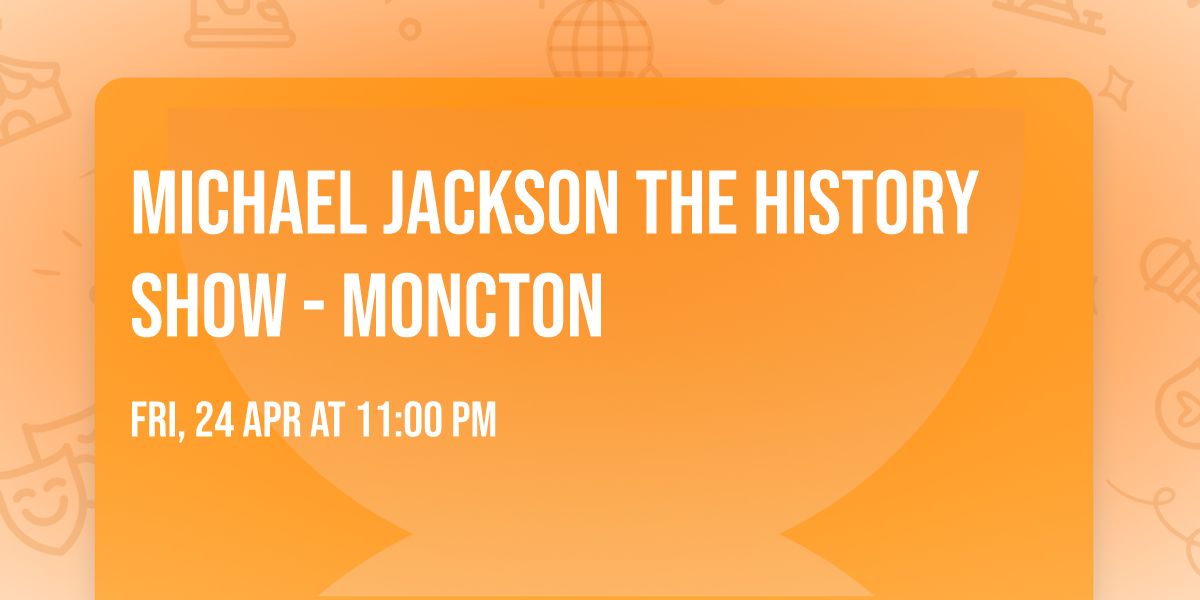 MICHAEL JACKSON THE HISTORY SHOW - MONCTON

FRI, 24 APR AT 11:00 PM